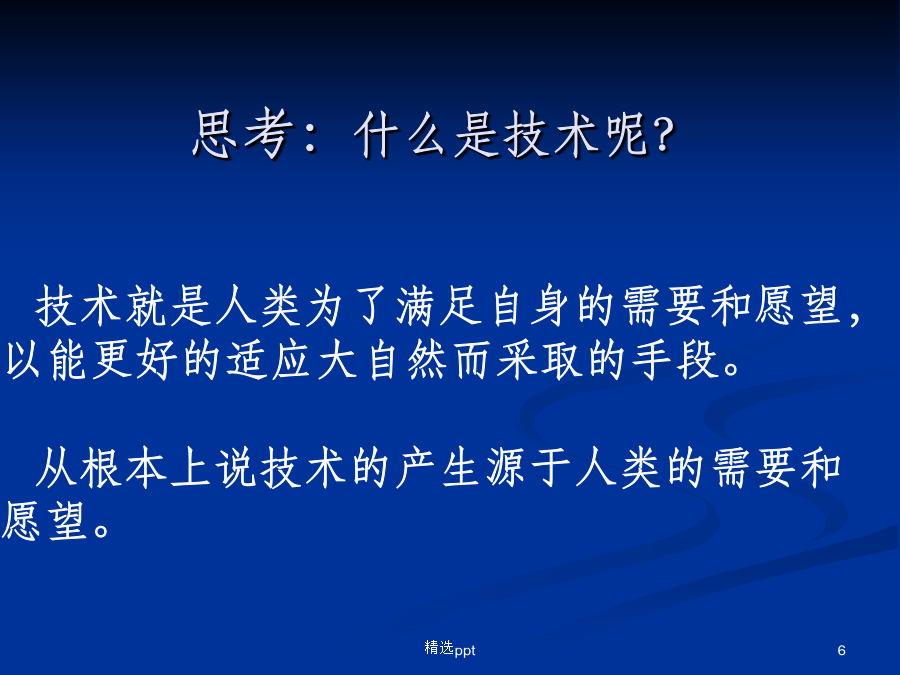 思考：什么是技术呢？

技术就是人类为了满足自身的需要和愿望，以能更好的适应大自然而采取的手段。

从根本上说技术的产生源于人类的需要和愿望。

精选ppt

6